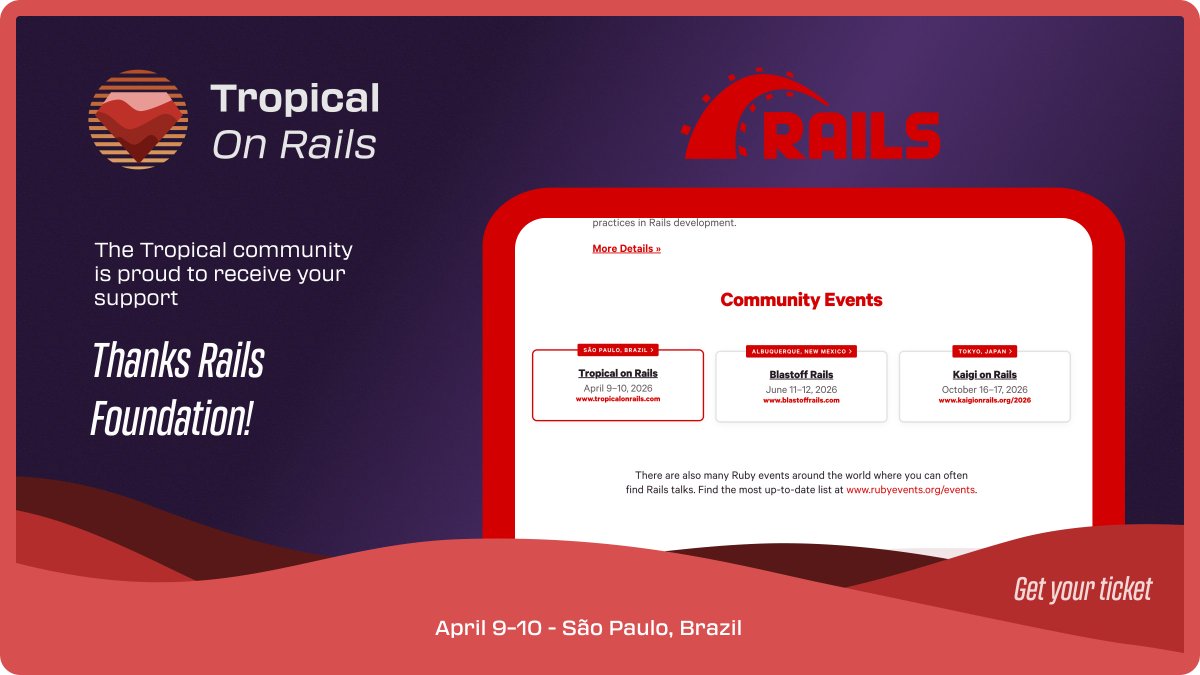 Tropical
On Rails

RAILS

The Tropical community is proud to receive your support

Thanks Rails Foundation!

practices in Rails development.

More Details »

Community Events

SÃO PAULO, BRAZIL >
Tropical on Rails
April 9–10, 2026
www.tropicalonrails.com

ALBUQUERQUE, NEW MEXICO >
Blastoff Rails
June 11–12, 2026
www.blastoffrails.com

TOKYO, JAPAN >
Kaigi on Rails
October 16–17, 2026
www.kaigionrails.org/2026

There are also many Ruby events around the world where you can often find Rails talks. Find the most up-to-date list at www.rubyevents.org/events.

Get your ticket

April 9-10 - São Paulo, Brazil